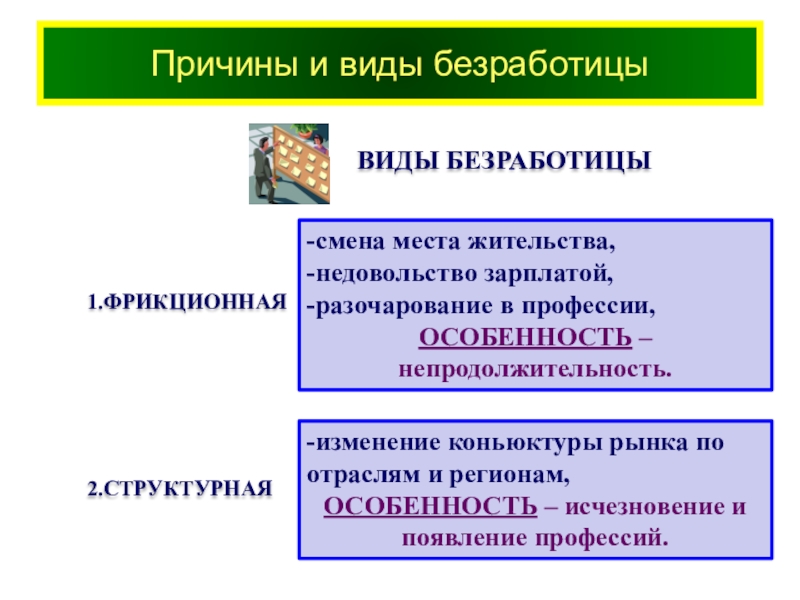 Причины и виды безработицы

ВИДЫ БЕЗРАБОТИЦЫ

1.ФРИКЦИОННАЯ

-смена места жительства,
-недовольство зарплатой,
-разочарование в профессии,
ОСОБЕННОСТЬ – непродолжительность.

2.СТРУКТУРНАЯ

-изменение коньюктуры рынка по отраслям и регионам,
ОСОБЕННОСТЬ – исчезновение и появление профессий.